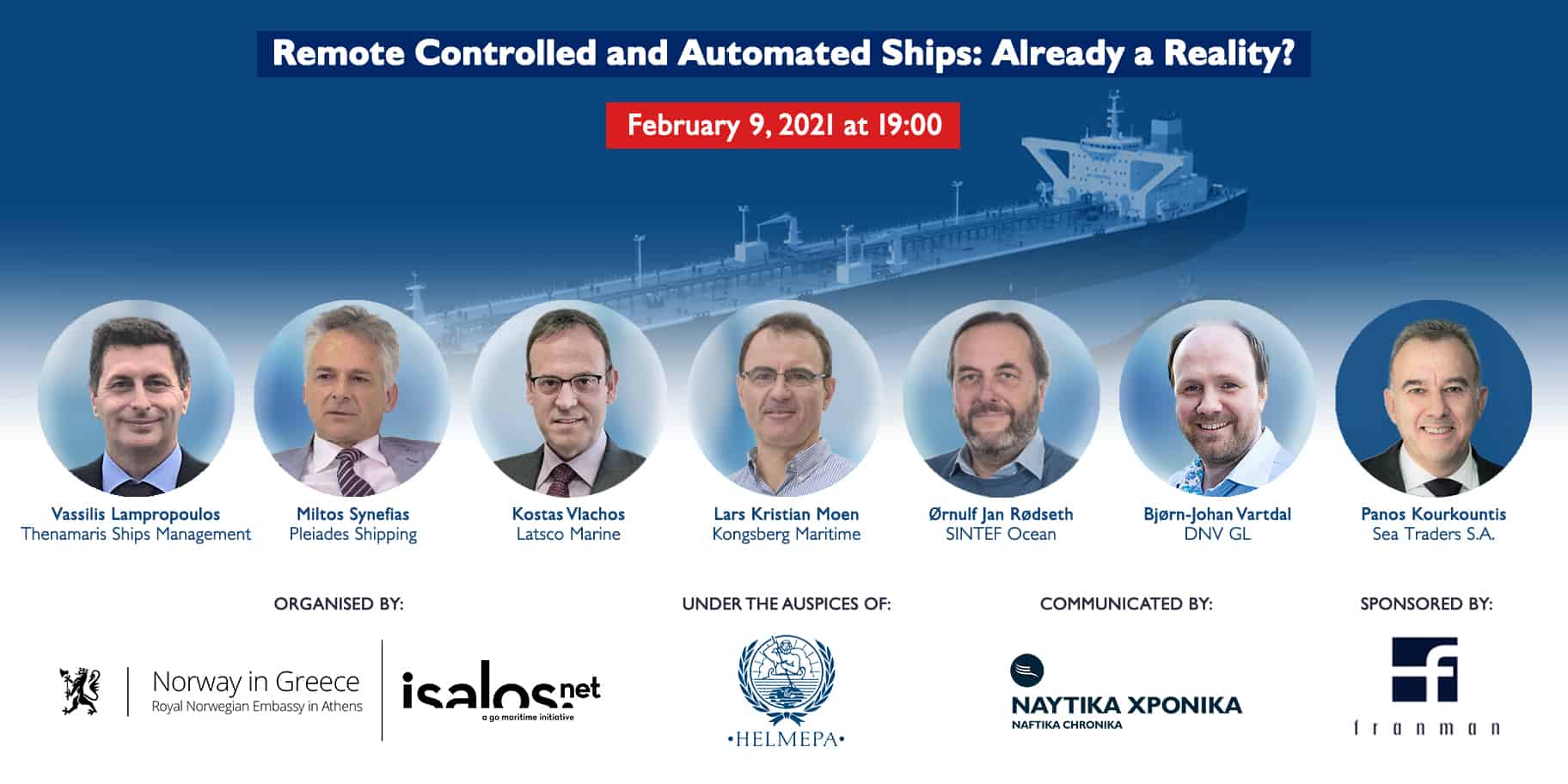 Remote Controlled and Automated Ships: Already a Reality?

February 9, 2021 at 19:00

Vassilis Lampropoulos
Thenamaris Ships Management

Miltos Synefias
Pleiades Shipping

Kostas Vlachos
Latsco Marine

Lars Kristian Moen
Kongsberg Maritime

Ørnulf Jan Rødseth
SINTEF Ocean

Bjørn-Johan Vartdal
DNV GL

Panos Kourkountis
Sea Traders S.A.

ORGANISED BY:

Norway in Greece
Royal Norwegian Embassy in Athens

isalos.net
a go maritime initiative

UNDER THE AUSPICES OF:

•HELMEPA•

COMMUNICATED BY:

ΝΑΥΤΙΚΑ ΧΡΟΝΙΚΑ
NAFTIKA CHRONIKA

SPONSORED BY:

franman